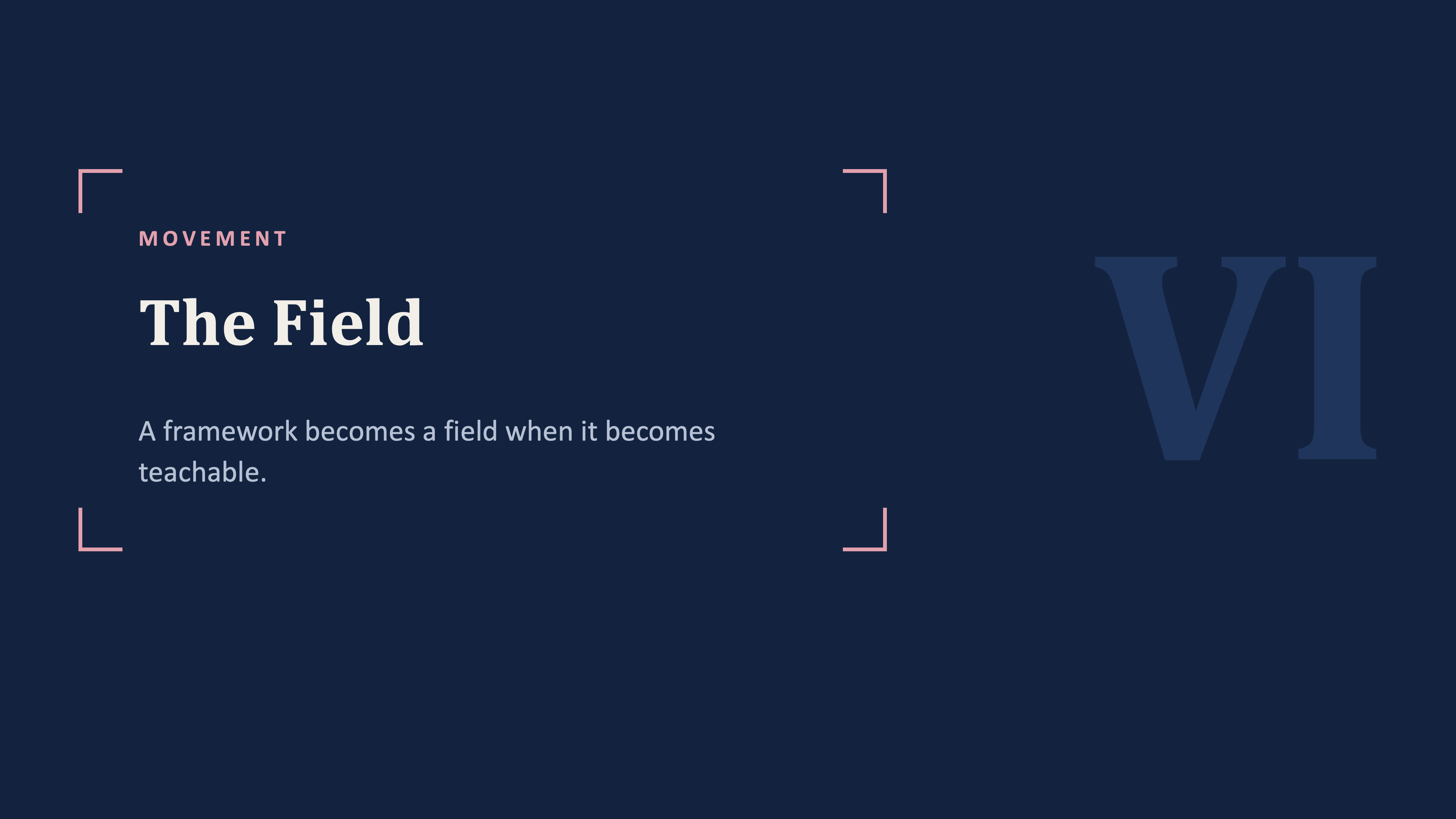 MOVEMENT

The Field

A framework becomes a field when it becomes teachable.

VI